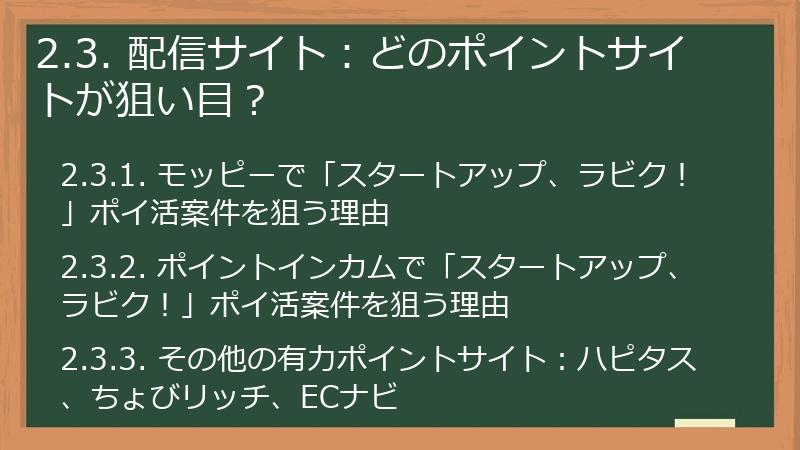 2.3. 配信サイト：どのポイントサイトが狙い目？

2.3.1. モッピーで「スタートアップ、ラビク！」ポイ活案件を狙う理由

2.3.2. ポイントインカムで「スタートアップ、ラビク！」ポイ活案件を狙う理由

2.3.3. その他の有力ポイントサイト：ハピタス、ちょびリッチ、ECナビ